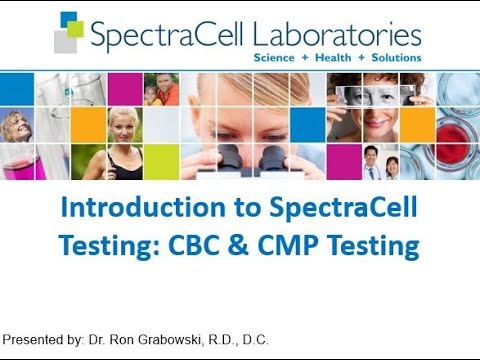 SpectraCell Laboratories
Science + Health + Solutions

Introduction to SpectraCell Testing: CBC & CMP Testing

Presented by: Dr. Ron Grabowski, R.D., D.C.